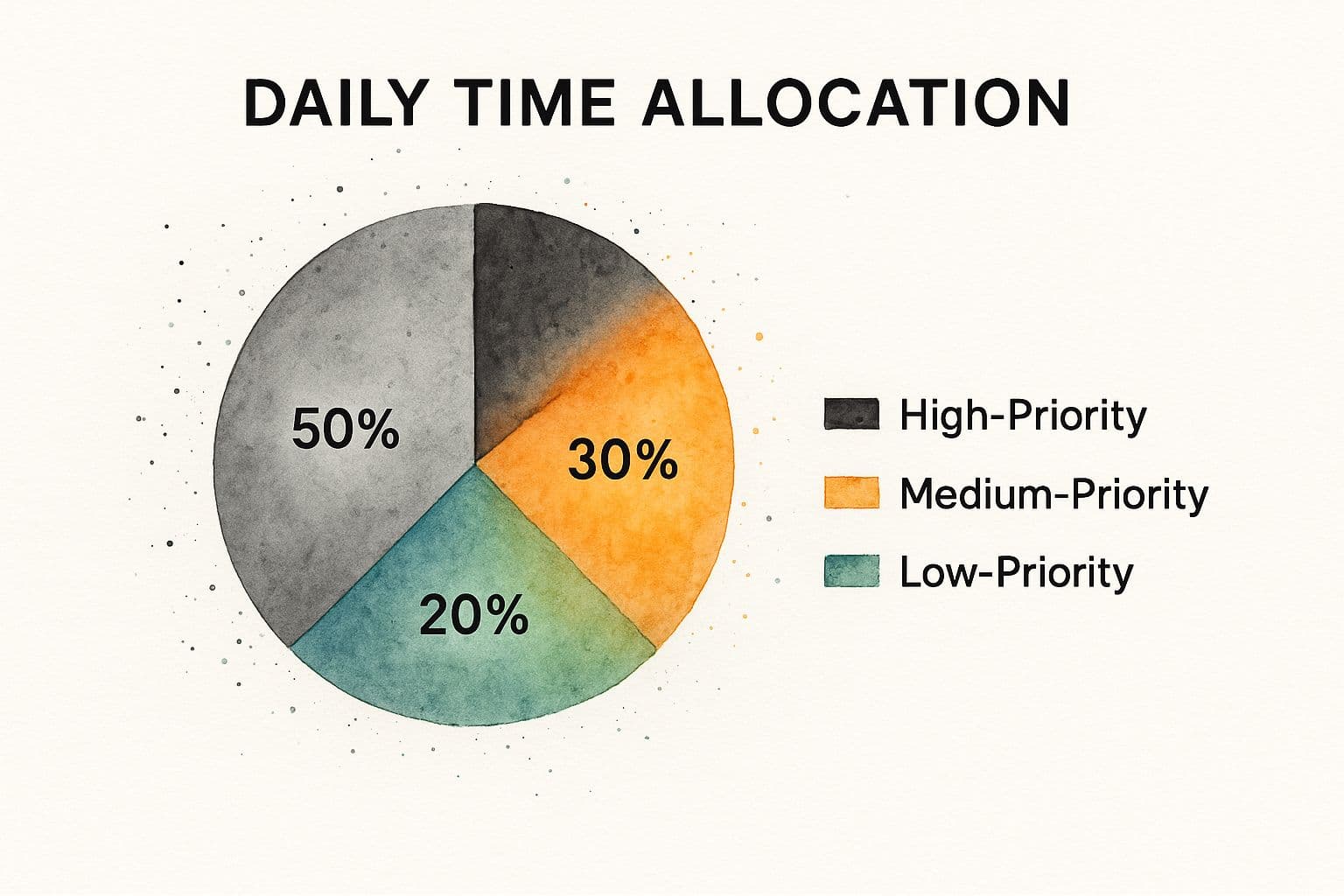 DAILY TIME ALLOCATION

50%

30%

20%

High-Priority

Medium-Priority

Low-Priority